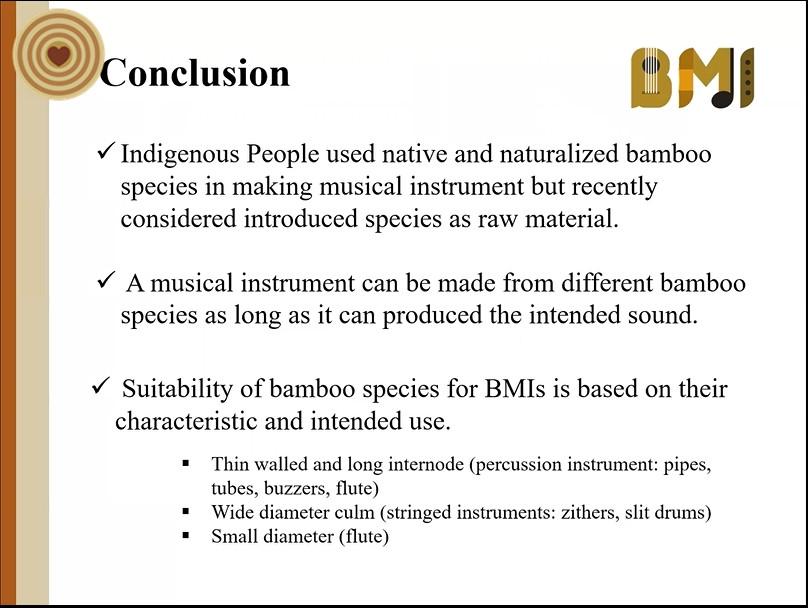 Conclusion

BMI

✓ Indigenous People used native and naturalized bamboo species in making musical instrument but recently considered introduced species as raw material.

✓ A musical instrument can be made from different bamboo species as long as it can produced the intended sound.

✓ Suitability of bamboo species for BMIs is based on their characteristic and intended use.

▪ Thin walled and long internode (percussion instrument: pipes, tubes, buzzers, flute)
▪ Wide diameter culm (stringed instruments: zithers, slit drums)
▪ Small diameter (flute)